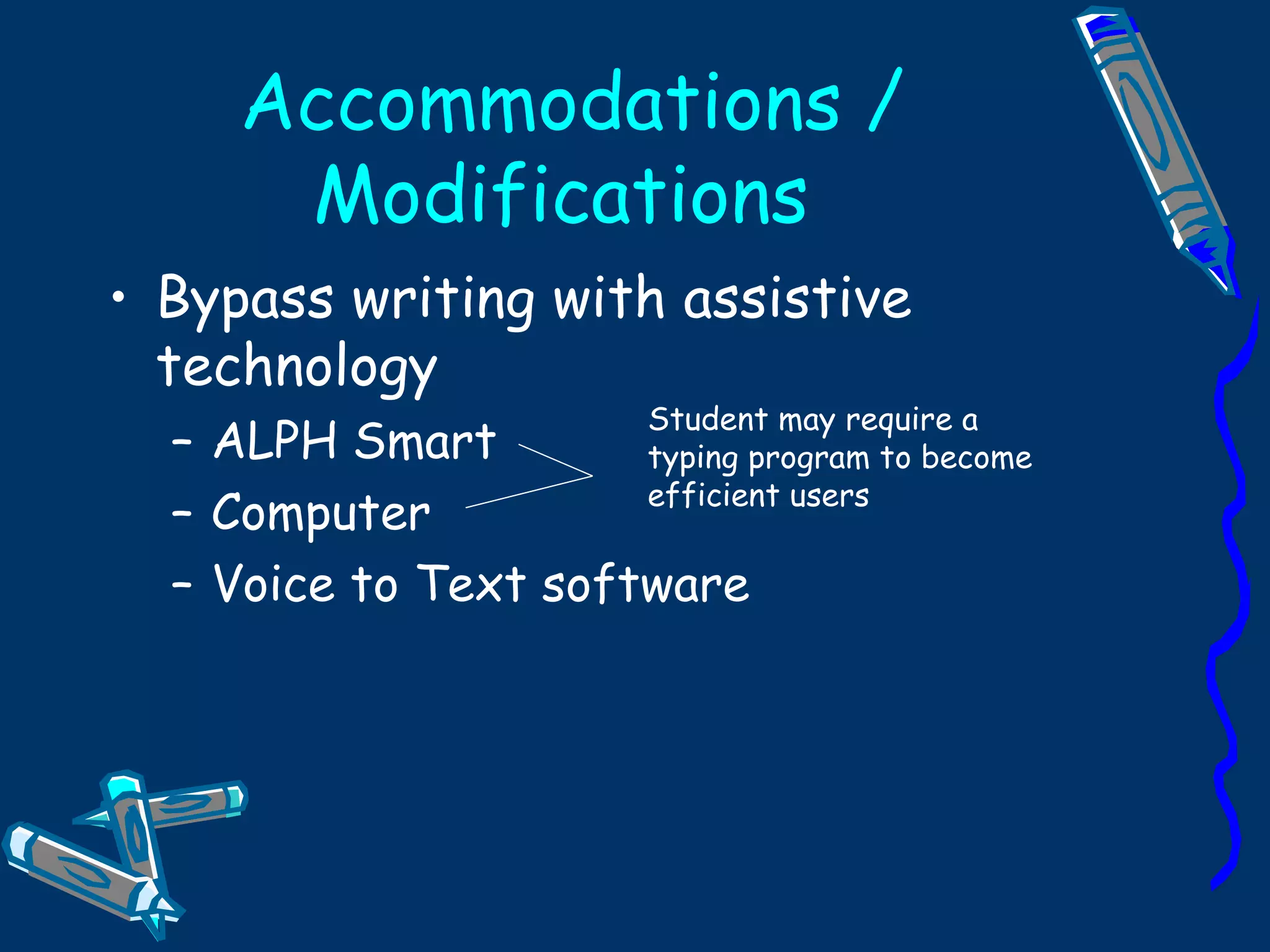 Accommodations / Modifications

• Bypass writing with assistive technology
– ALPH Smart
– Computer
– Voice to Text software

Student may require a typing program to become efficient users